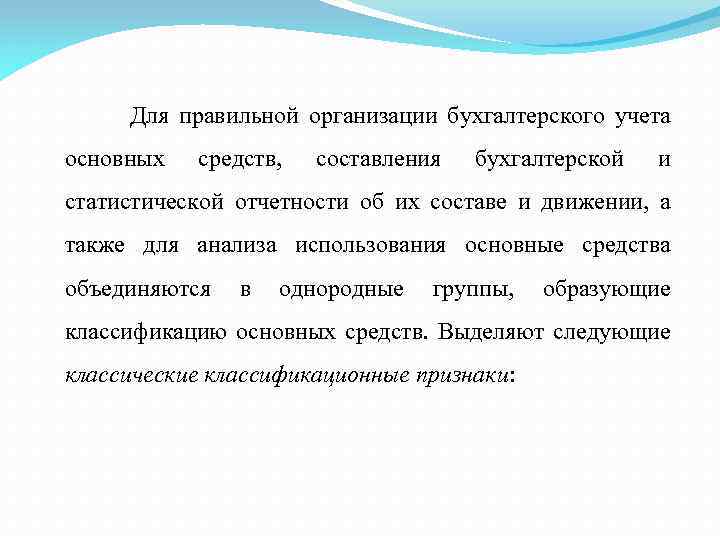 Для правильной организации бухгалтерского учета основных средств, составления бухгалтерской и статистической отчетности об их составе и движении, а также для анализа использования основные средства объединяются в однородные группы, образующие классификацию основных средств. Выделяют следующие классические классификационные признаки: